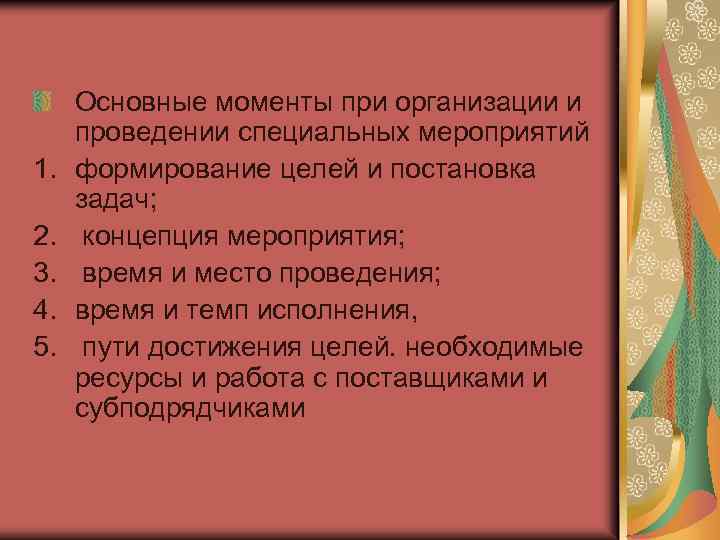 Основные моменты при организации и проведении специальных мероприятий

1. формирование целей и постановка задач;
2. концепция мероприятия;
3. время и место проведения;
4. время и темп исполнения,
5. пути достижения целей. необходимые ресурсы и работа с поставщиками и субподрядчиками